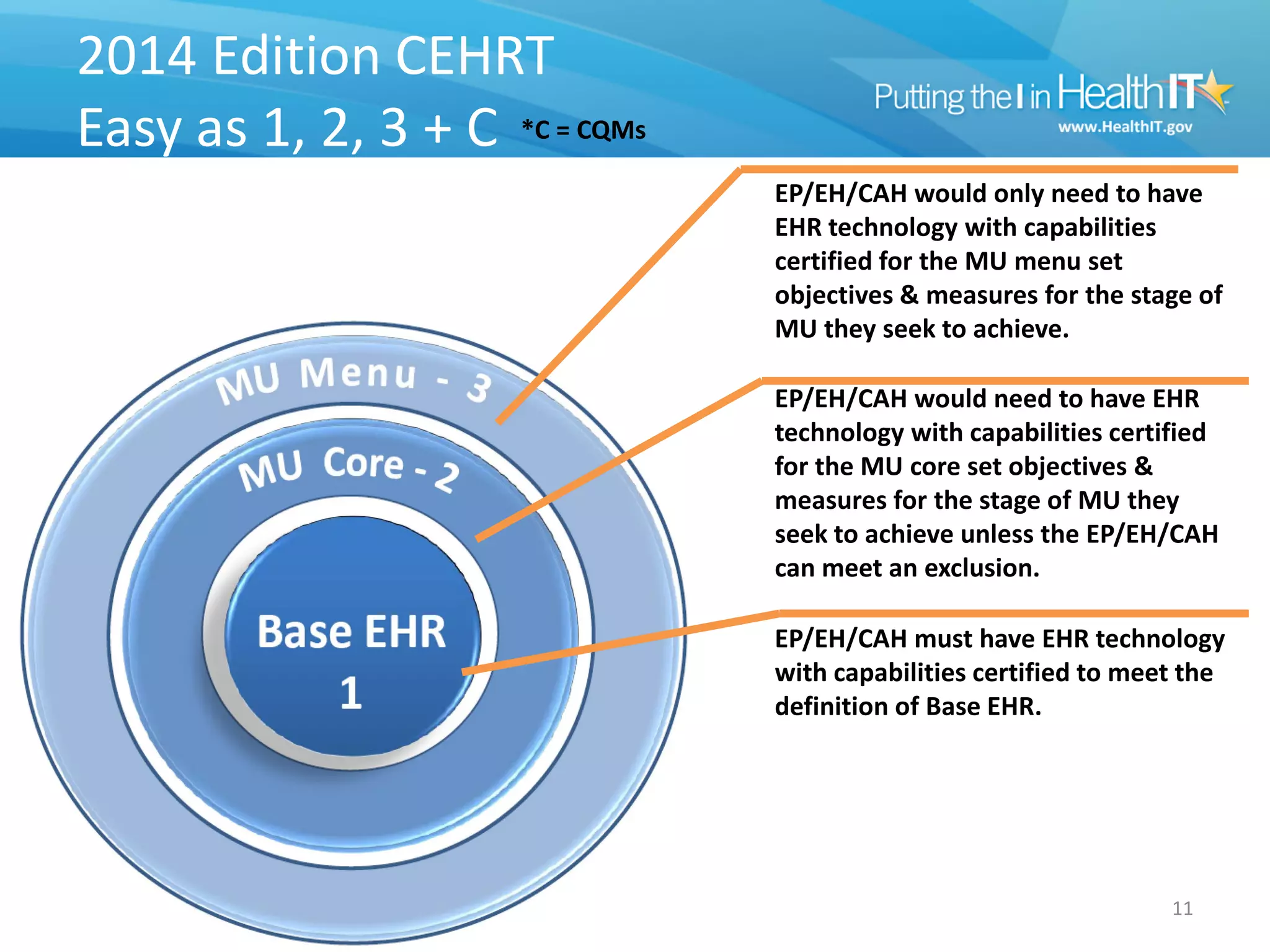 2014 Edition CEHRT
Easy as 1, 2, 3 + C *C = CQMs

Putting the I in HealthIT
www.HealthIT.gov

MU Menu - 3
MU Core - 2
Base EHR
1

EP/EH/CAH would only need to have EHR technology with capabilities certified for the MU menu set objectives & measures for the stage of MU they seek to achieve.

EP/EH/CAH would need to have EHR technology with capabilities certified for the MU core set objectives & measures for the stage of MU they seek to achieve unless the EP/EH/CAH can meet an exclusion.

EP/EH/CAH must have EHR technology with capabilities certified to meet the definition of Base EHR.

11